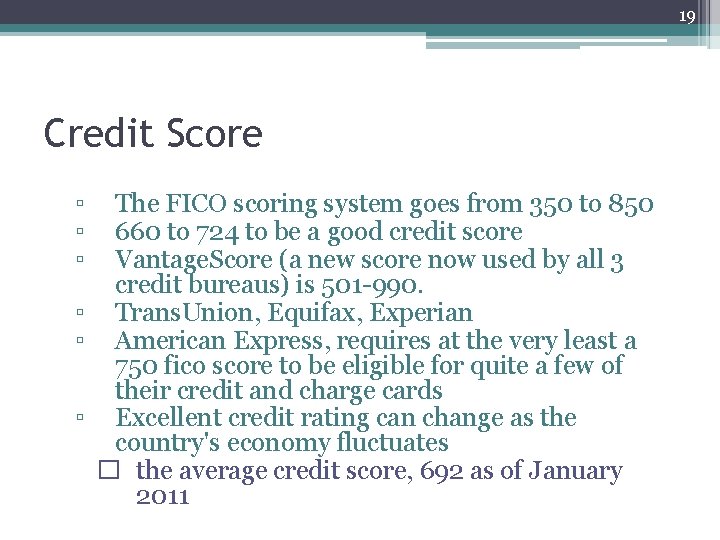 19

Credit Score

▫ The FICO scoring system goes from 350 to 850
▫ 660 to 724 to be a good credit score
▫ VantageScore (a new score now used by all 3 credit bureaus) is 501-990.
▫ TransUnion, Equifax, Experian
▫ American Express, requires at the very least a 750 fico score to be eligible for quite a few of their credit and charge cards
▫ Excellent credit rating can change as the country's economy fluctuates
□ the average credit score, 692 as of January 2011